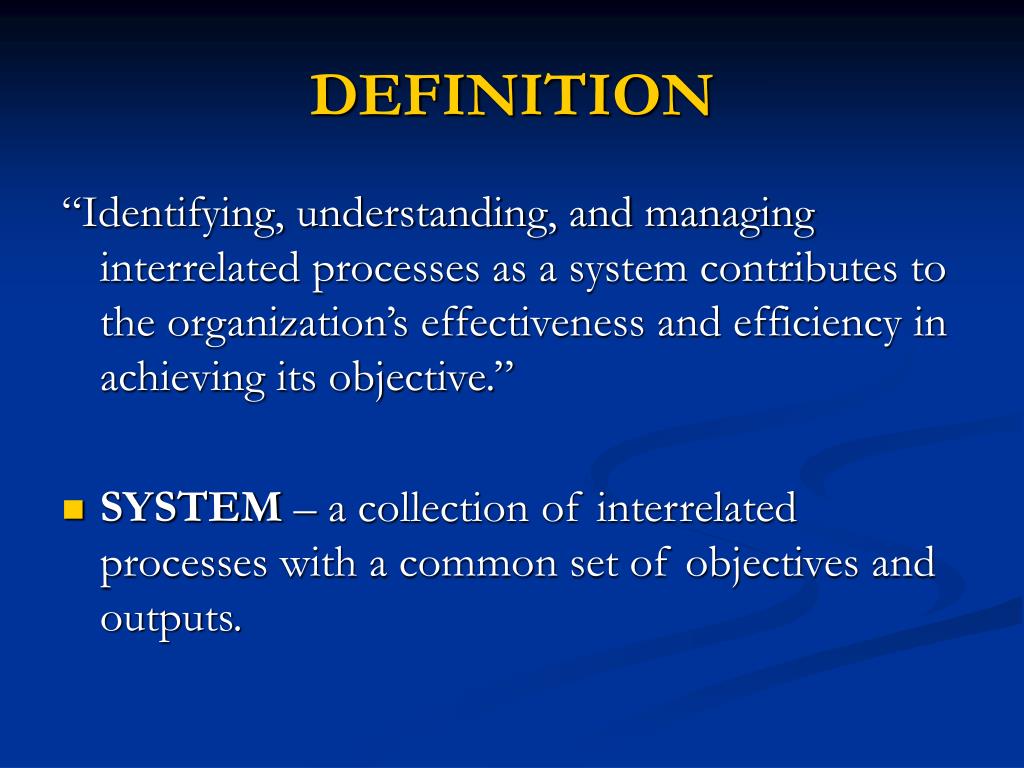 DEFINITION

“Identifying, understanding, and managing interrelated processes as a system contributes to the organization’s effectiveness and efficiency in achieving its objective.”

SYSTEM – a collection of interrelated processes with a common set of objectives and outputs.